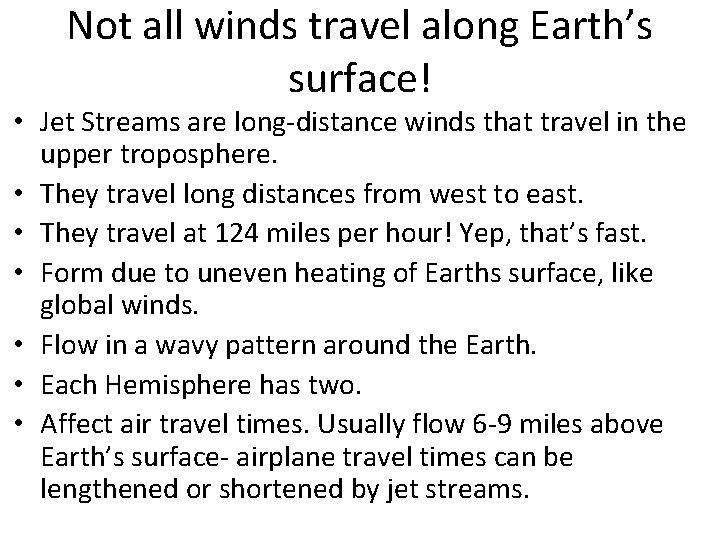 Not all winds travel along Earth's surface!

• Jet Streams are long-distance winds that travel in the upper troposphere.
• They travel long distances from west to east.
• They travel at 124 miles per hour! Yep, that's fast.
• Form due to uneven heating of Earths surface, like global winds.
• Flow in a wavy pattern around the Earth.
• Each Hemisphere has two.
• Affect air travel times. Usually flow 6-9 miles above Earth's surface- airplane travel times can be lengthened or shortened by jet streams.